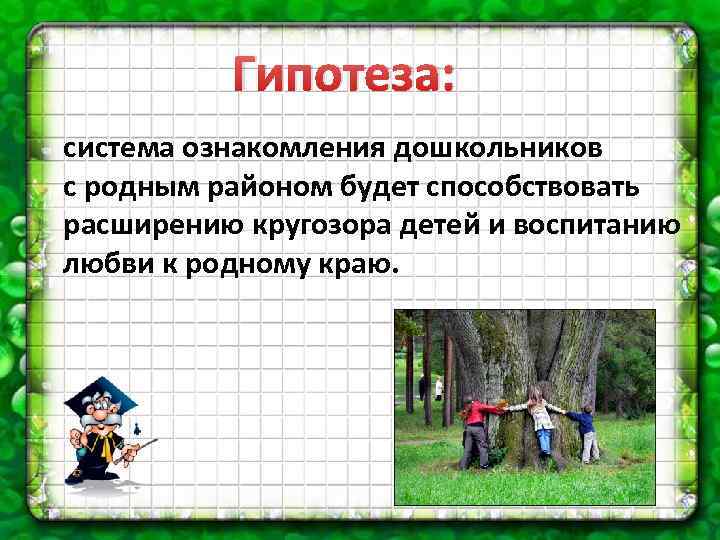 Гипотеза:

система ознакомления дошкольников с родным районом будет способствовать расширению кругозора детей и воспитанию любви к родному краю.